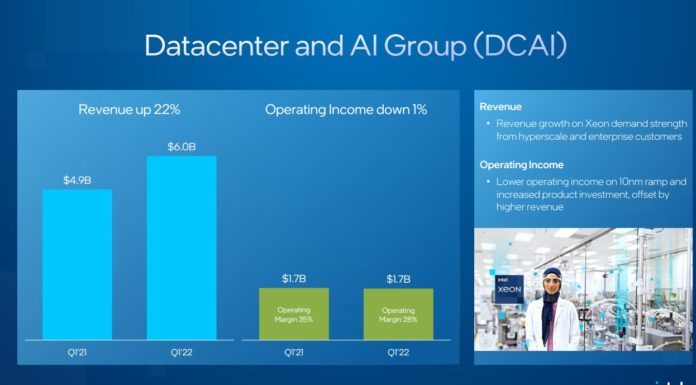 Datacenter and AI Group (DCAI)

Revenue up 22%

$4.9B

$6.0B

Q1'21

Q1'22

Operating Income down 1%

$1.7B

Operating Margin 35%

$1.7B

Operating Margin 28%

Q1'21

Q1'22

Revenue

• Revenue growth on Xeon demand strength from hyperscale and enterprise customers

Operating Income

• Lower operating income on 10nm ramp and increased product investment, offset by higher revenue

intel
XEON